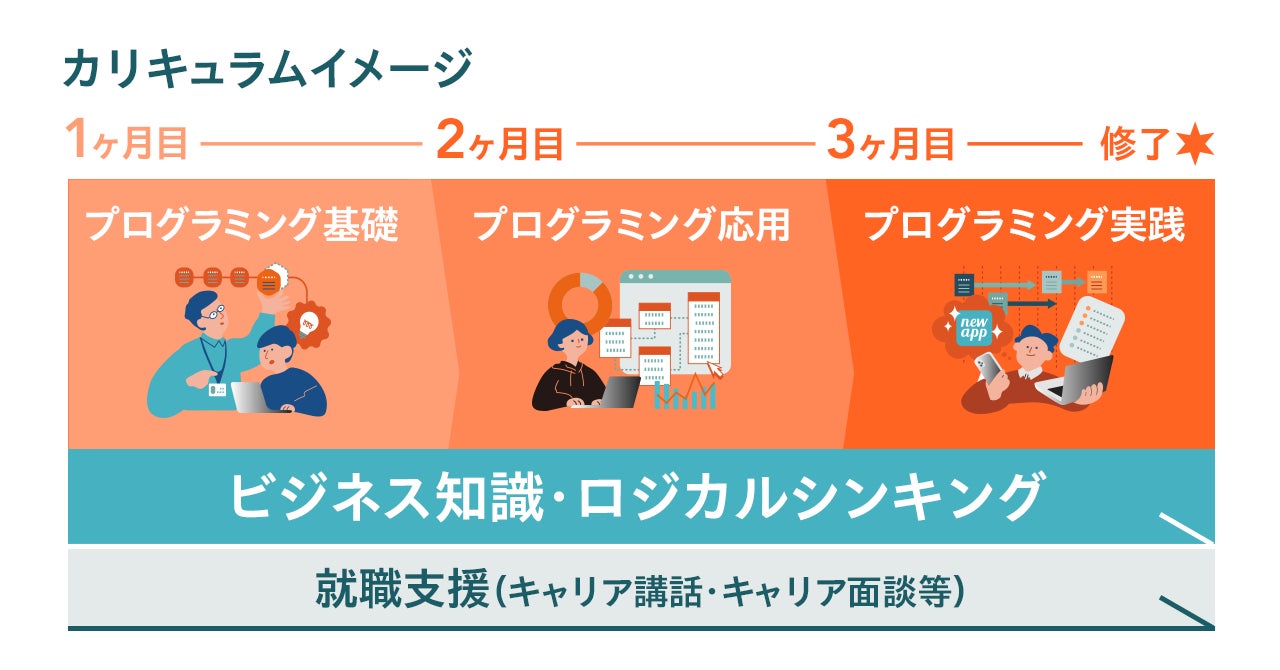 カリキュラムイメージ

1ヶ月目 2ヶ月目 3ヶ月目 修了★

プログラミング基礎

プログラミング応用

プログラミング実践

new app

ビジネス知識・ロジカルシンキング

就職支援(キャリア講話・キャリア面談等)